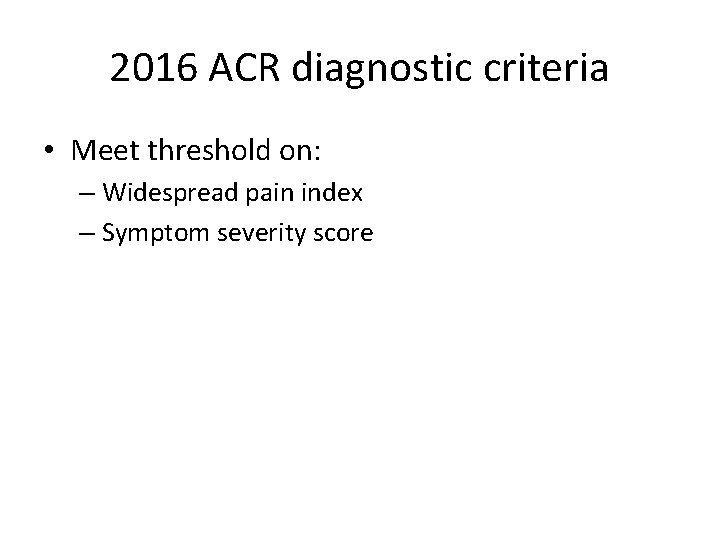 2016 ACR diagnostic criteria

• Meet threshold on:
  – Widespread pain index
  – Symptom severity score